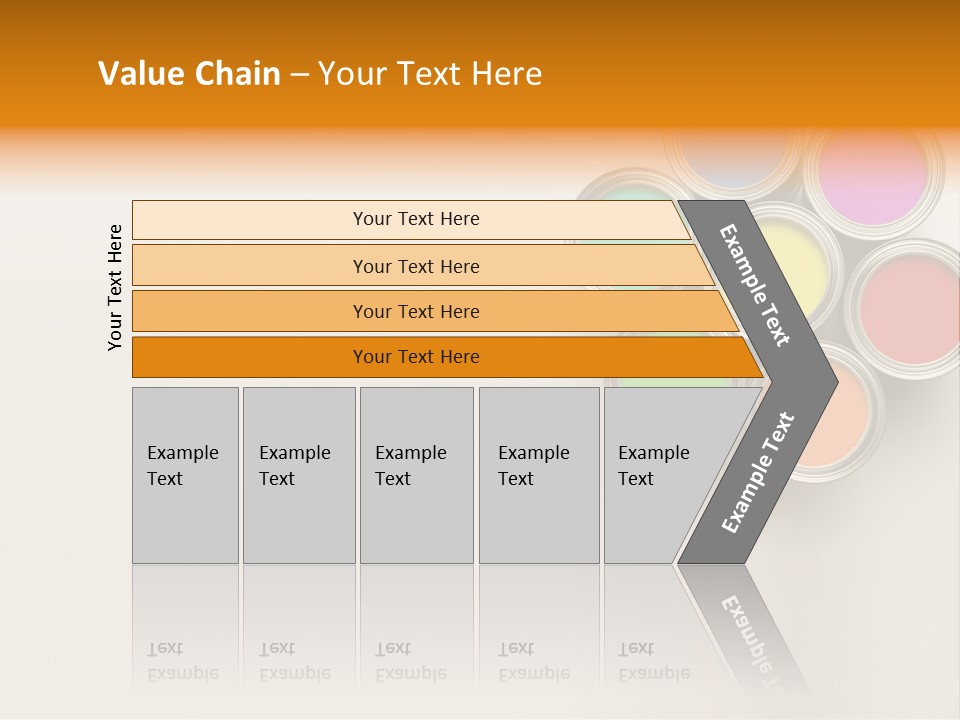 Value Chain – Your Text Here

Your Text Here

Your Text Here

Your Text Here

Your Text Here

Your Text Here

Example Text

Example Text

Example Text

Example Text

Example Text

Example Text

Example Text